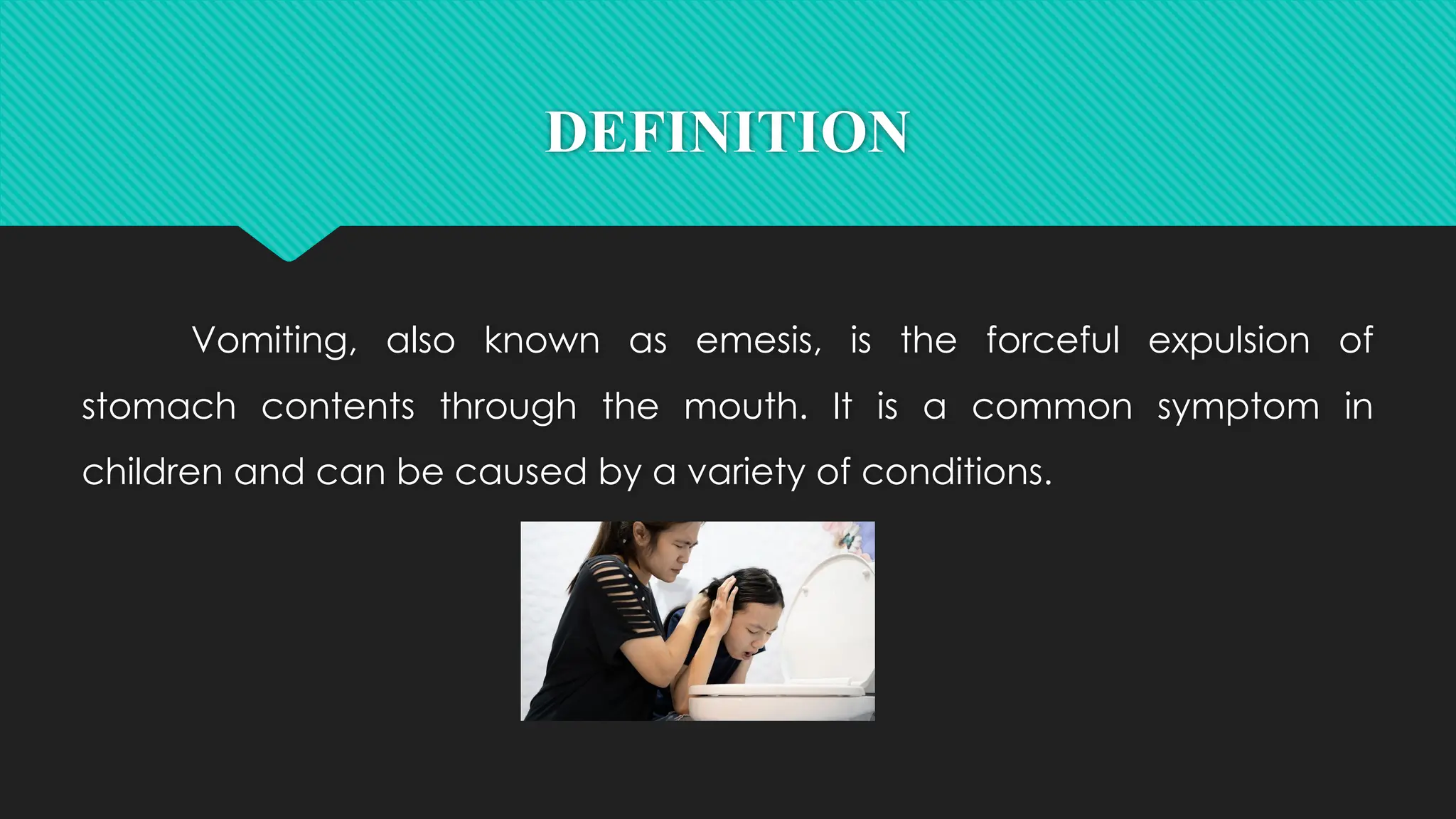 DEFINITION

Vomiting, also known as emesis, is the forceful expulsion of stomach contents through the mouth. It is a common symptom in children and can be caused by a variety of conditions.